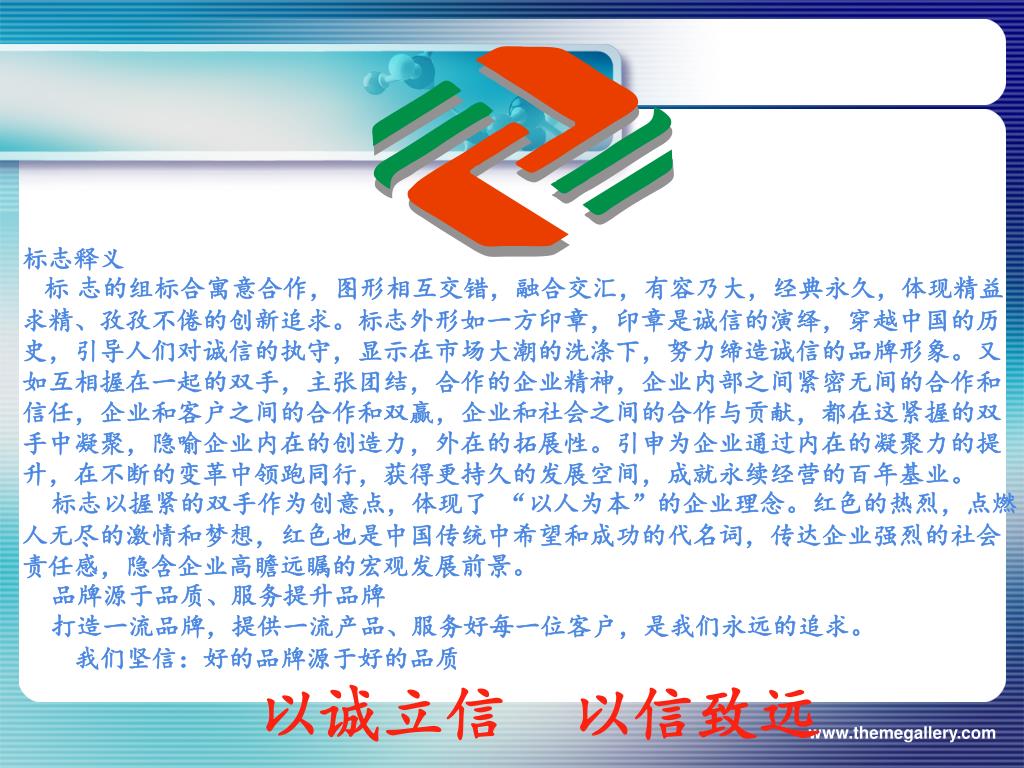 标志释义

标 志的组标合寓意合作，图形相互交错，融合交汇，有容乃大，经典永久，体现精益求精、孜孜不倦的创新追求。标志外形如一方印章，印章是诚信的演绎，穿越中国的历史，引导人们对诚信的执守，显示在市场大潮的洗涤下，努力缔造诚信的品牌形象。又如互相握在一起的双手，主张团结，合作的企业精神，企业内部之间紧密无间的合作和信任，企业和客户之间的合作和双赢，企业和社会之间的合作与贡献，都在这紧握的双手中凝聚，隐喻企业内在的创造力，外在的拓展性。引申为企业通过内在的凝聚力的提升，在不断的变革中领跑同行，获得更持久的发展空间，成就永续经营的百年基业。

标志以握紧的双手作为创意点，体现了 “以人为本”的企业理念。红色的热烈，点燃人无尽的激情和梦想，红色也是中国传统中希望和成功的代名词，传达企业强烈的社会责任感，隐含企业高瞻远瞩的宏观发展前景。

品牌源于品质、服务提升品牌

打造一流品牌，提供一流产品、服务好每一位客户，是我们永远的追求。

我们坚信：好的品牌源于好的品质

以诚立信　以信致远

www.themegallery.com